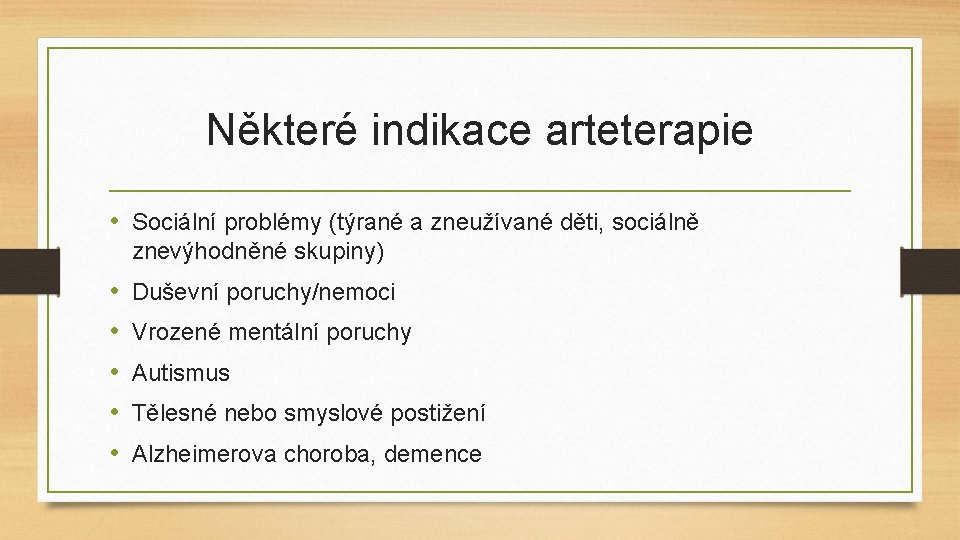 Některé indikace arteterapie

• Sociální problémy (týrané a zneužívané děti, sociálně znevýhodněné skupiny)
• Duševní poruchy/nemoci
• Vrozené mentální poruchy
• Autismus
• Tělesné nebo smyslové postižení
• Alzheimerova choroba, demence